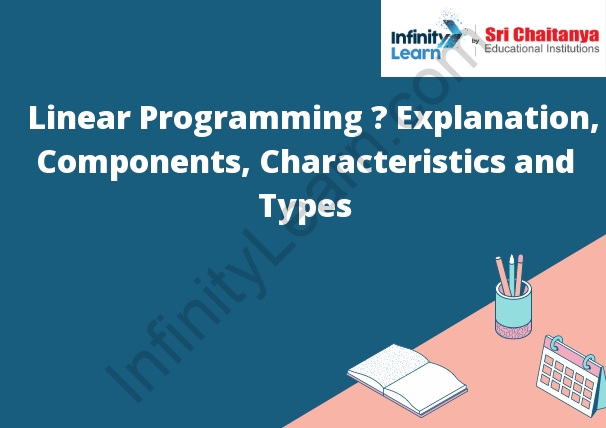 Infinity Learn by Sri Chaitanya Educational Institutions

Linear Programming ? Explanation, Components, Characteristics and Types

InfinityLearn.com